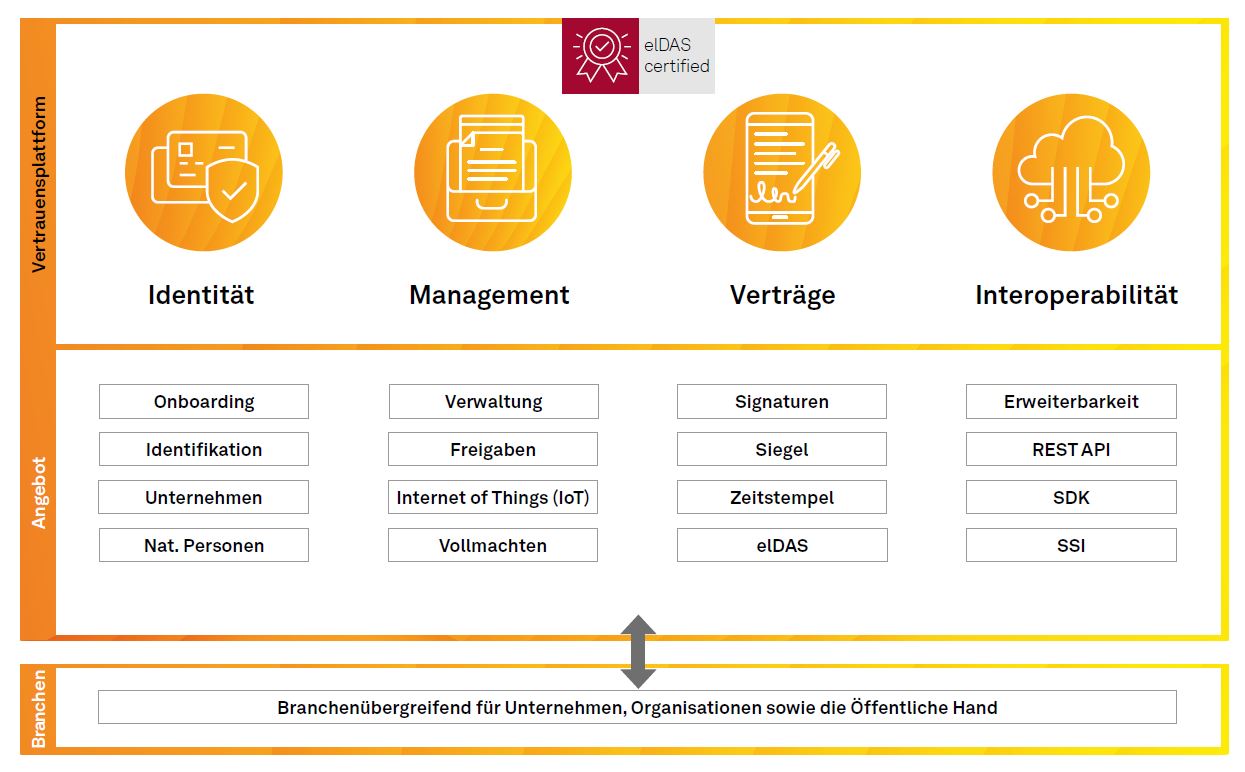 Vertrauensplattform

eIDAS certified

Identität

Management

Verträge

Interoperabilität

Angebot

Onboarding
Identifikation
Unternehmen
Nat. Personen

Verwaltung
Freigaben
Internet of Things (IoT)
Vollmachten

Signaturen
Siegel
Zeitstempel
eIDAS

Erweiterbarkeit
REST API
SDK
SSI

Branchen

Branchenübergreifend für Unternehmen, Organisationen sowie die Öffentliche Hand